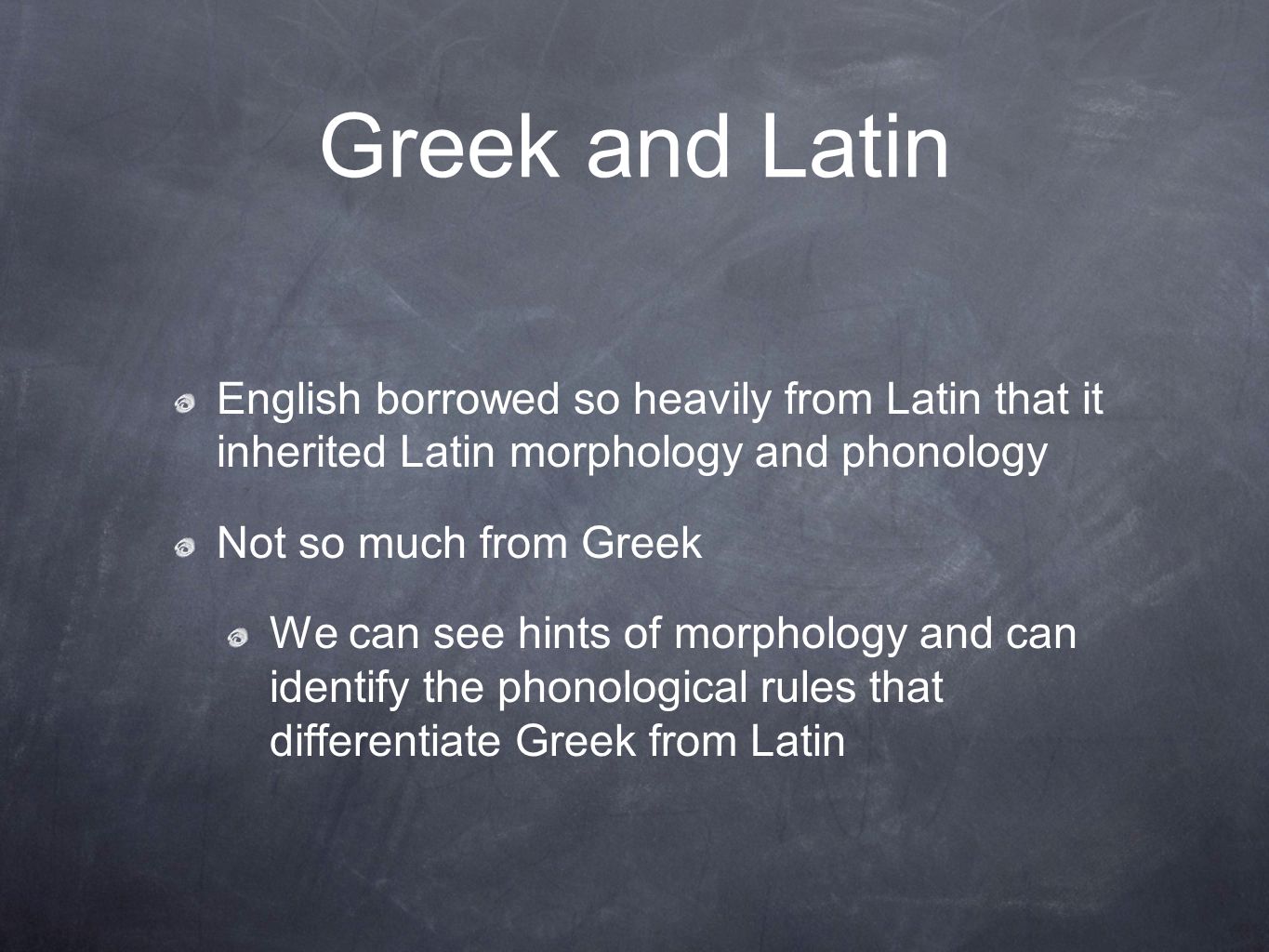 Greek and Latin

English borrowed so heavily from Latin that it inherited Latin morphology and phonology

Not so much from Greek

We can see hints of morphology and can identify the phonological rules that differentiate Greek from Latin